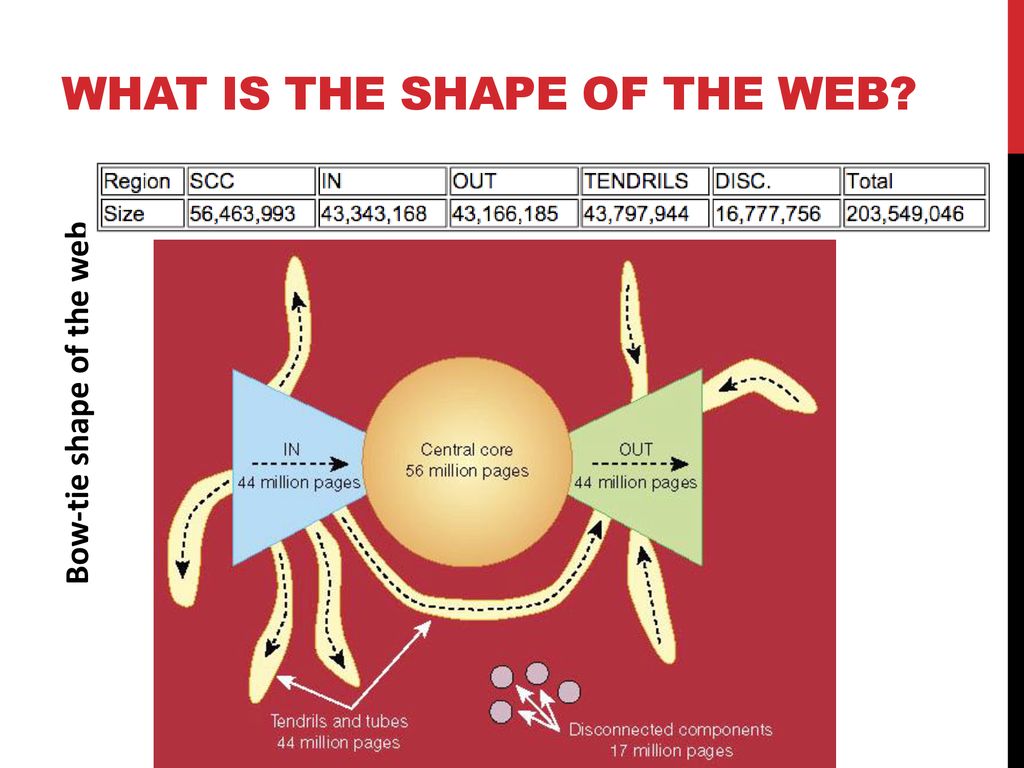 WHAT IS THE SHAPE OF THE WEB?

| Region | SCC | IN | OUT | TENDRILS | DISC. | Total |
|---|---|---|---|---|---|---|
| Size | 56,463,993 | 43,343,168 | 43,166,185 | 43,797,944 | 16,777,756 | 203,549,046 |

Bow-tie shape of the web

IN
44 million pages

Central core
56 million pages

OUT
44 million pages

Tendrils and tubes
44 million pages

Disconnected components
17 million pages